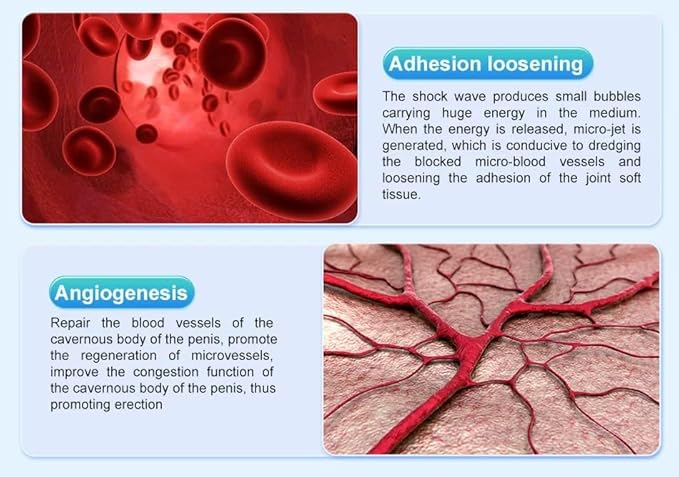 Adhesion loosening

The shock wave produces small bubbles carrying huge energy in the medium. When the energy is released, micro-jet is generated, which is conducive to dredging the blocked micro-blood vessels and loosening the adhesion of the joint soft tissue.

Angiogenesis

Repair the blood vessels of the cavernous body of the penis, promote the regeneration of microvessels, improve the congestion function of the cavernous body of the penis, thus promoting erection